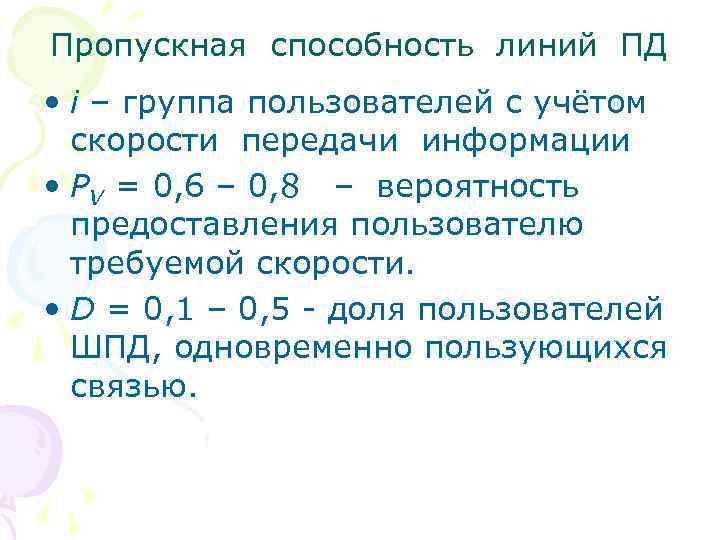 Пропускная способность линий ПД

• $i$ – группа пользователей с учётом скорости передачи информации

• $P_V$ = 0,6 – 0,8 – вероятность предоставления пользователю требуемой скорости.

• $D$ = 0,1 – 0,5 - доля пользователей ШПД, одновременно пользующихся связью.